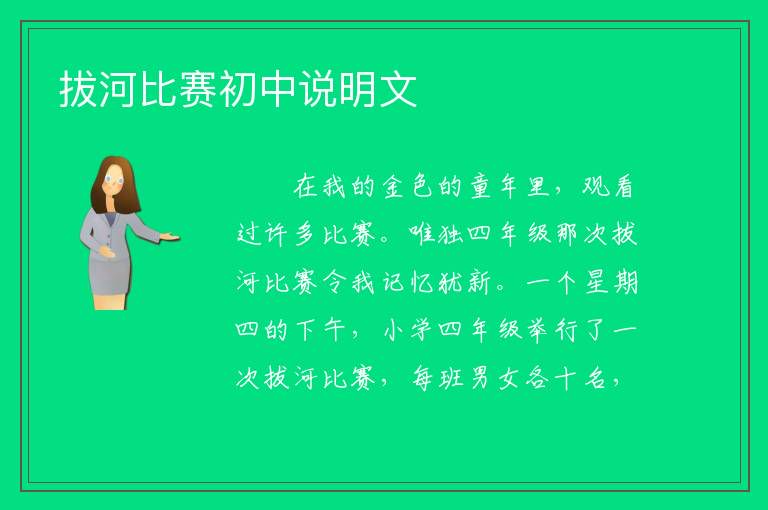 拔河比赛初中说明文

在我的金色的童年里，观看过许多比赛。唯独四年级那次拔河比赛令我记忆犹新。一个星期四的下午，小学四年级举行了一次拔河比赛，每班男女各十名，